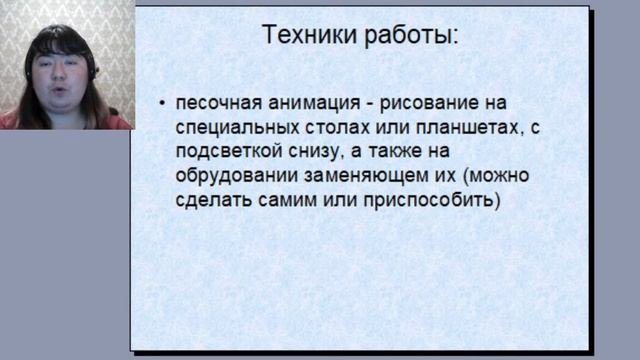 Техники работы:

• песочная анимация - рисование на специальных столах или планшетах, с подсветкой снизу, а также на обрудовании заменяющем их (можно сделать самим или приспособить)